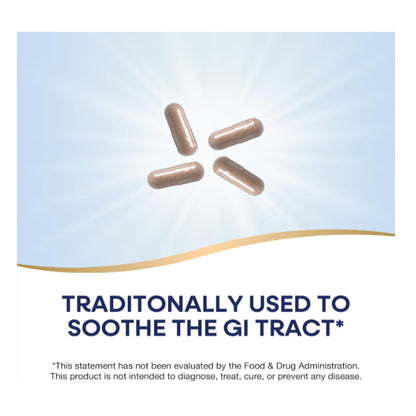 TRADITONALLY USED TO SOOTHE THE GI TRACT*

*This statement has not been evaluated by the Food & Drug Administration. This product is not intended to diagnose, treat, cure, or prevent any disease.